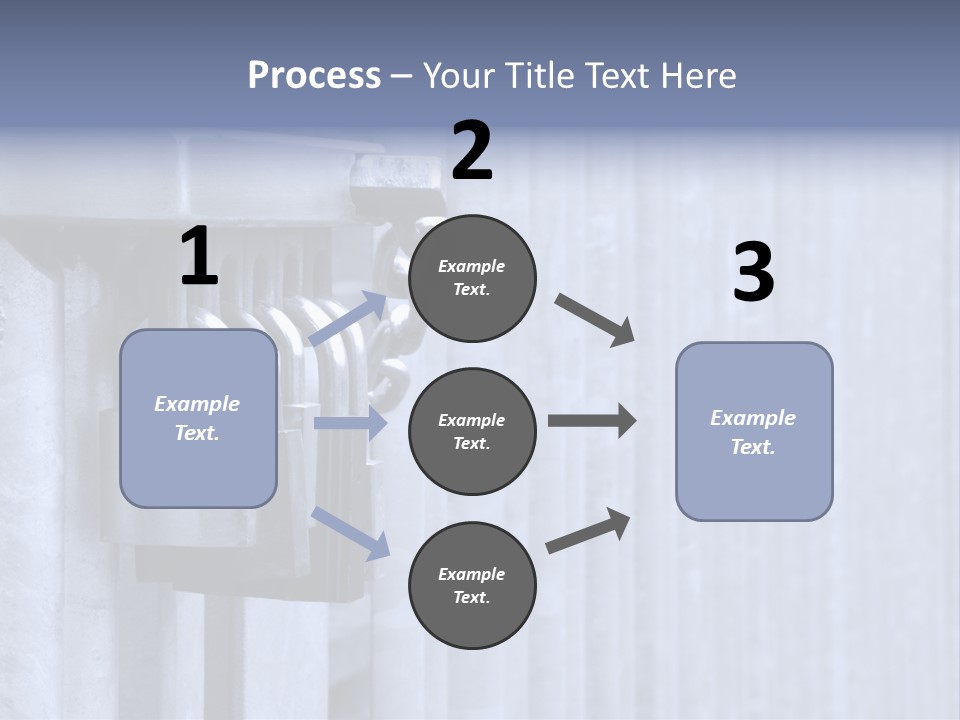 Process – Your Title Text Here

1

Example Text.

2

Example Text.

Example Text.

Example Text.

3

Example Text.